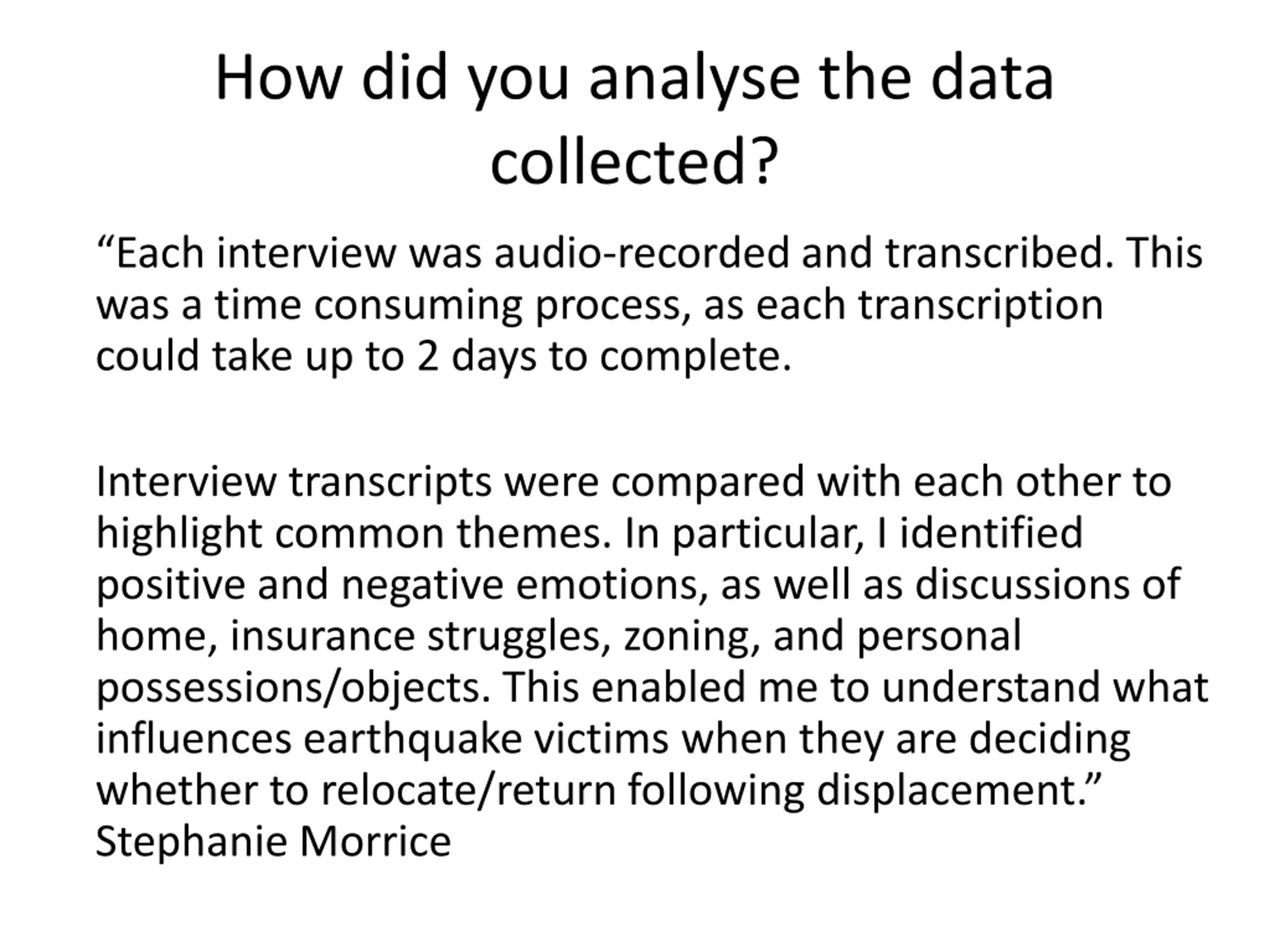 How did you analyse the data collected?

“Each interview was audio-recorded and transcribed. This was a time consuming process, as each transcription could take up to 2 days to complete.

Interview transcripts were compared with each other to highlight common themes. In particular, I identified positive and negative emotions, as well as discussions of home, insurance struggles, zoning, and personal possessions/objects. This enabled me to understand what influences earthquake victims when they are deciding whether to relocate/return following displacement.”
Stephanie Morrice